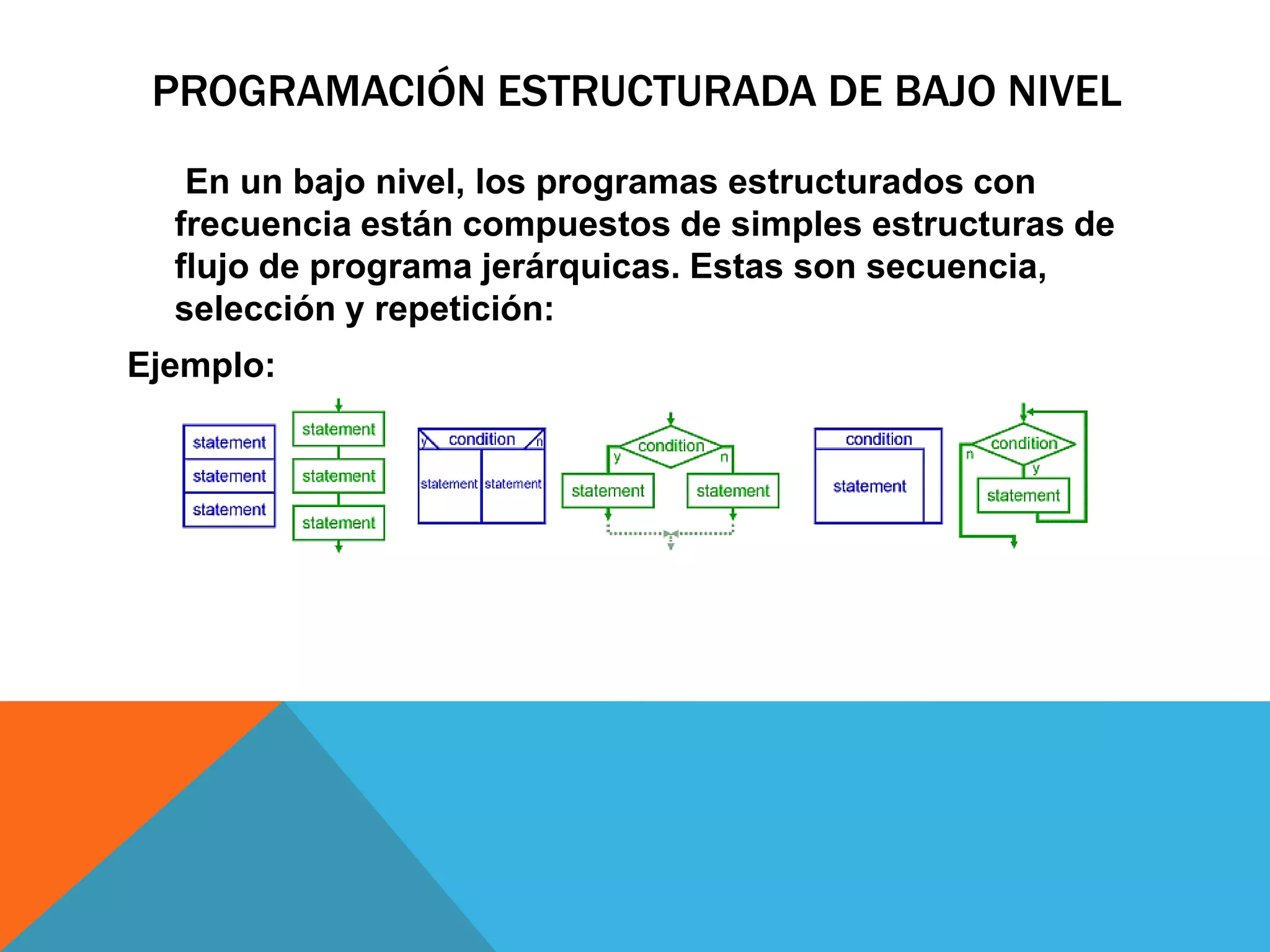 PROGRAMACIÓN ESTRUCTURADA DE BAJO NIVEL

En un bajo nivel, los programas estructurados con frecuencia están compuestos de simples estructuras de flujo de programa jerárquicas. Estas son secuencia, selección y repetición:

Ejemplo:

statement
statement
statement

statement
statement
statement

y condition n
statement statement

condition
y n
statement statement

condition
statement

condition
n y
statement